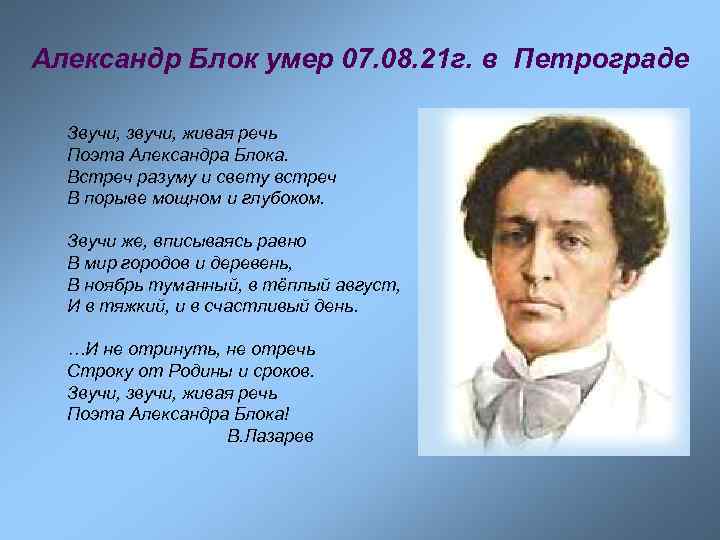 Александр Блок умер 07.08.21г. в Петрограде

Звучи, звучи, живая речь
Поэта Александра Блока.
Встреч разуму и свету встреч
В порыве мощном и глубоком.

Звучи же, вписываясь равно
В мир городов и деревень,
В ноябрь туманный, в тёплый август,
И в тяжкий, и в счастливый день.

…И не отринуть, не отречь
Строку от Родины и сроков.
Звучи, звучи, живая речь
Поэта Александра Блока!
В.Лазарев